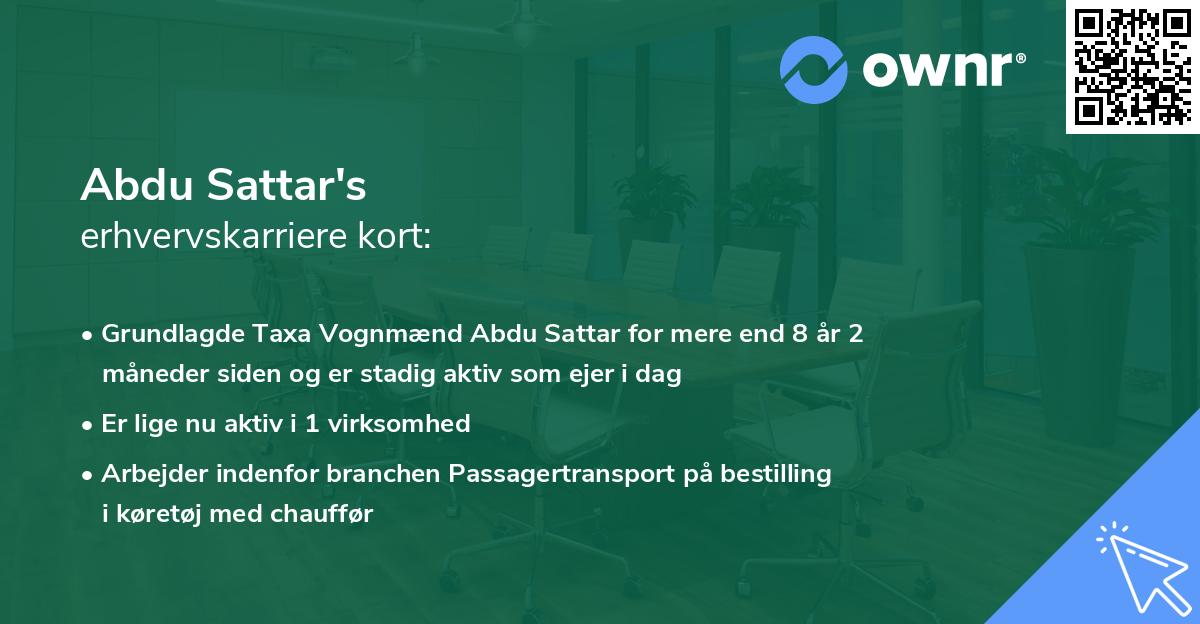 ownr®

Abdu Sattar's
erhvervskarriere kort:

• Grundlagde Taxa Vognmænd Abdu Sattar for mere end 8 år 2 måneder siden og er stadig aktiv som ejer i dag

• Er lige nu aktiv i 1 virksomhed

• Arbejder indenfor branchen Passagertransport på bestilling i køretøj med chauffør